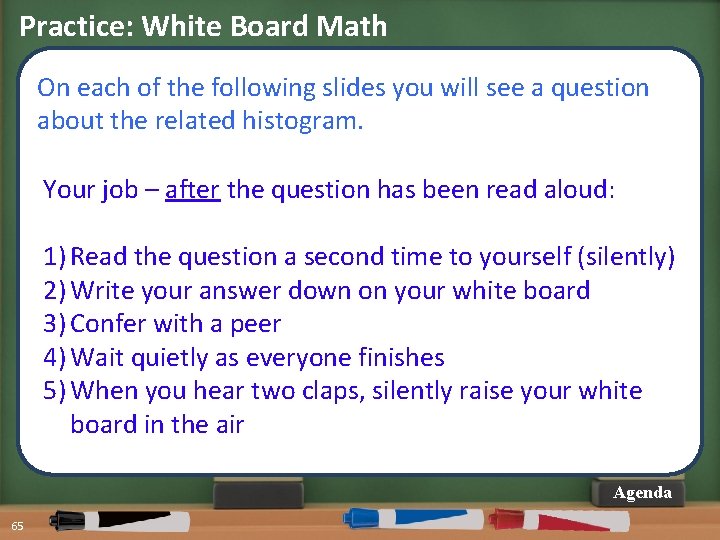 Practice: White Board Math

On each of the following slides you will see a question about the related histogram.

Your job – after the question has been read aloud:

1) Read the question a second time to yourself (silently)
2) Write your answer down on your white board
3) Confer with a peer
4) Wait quietly as everyone finishes
5) When you hear two claps, silently raise your white board in the air

Agenda

65